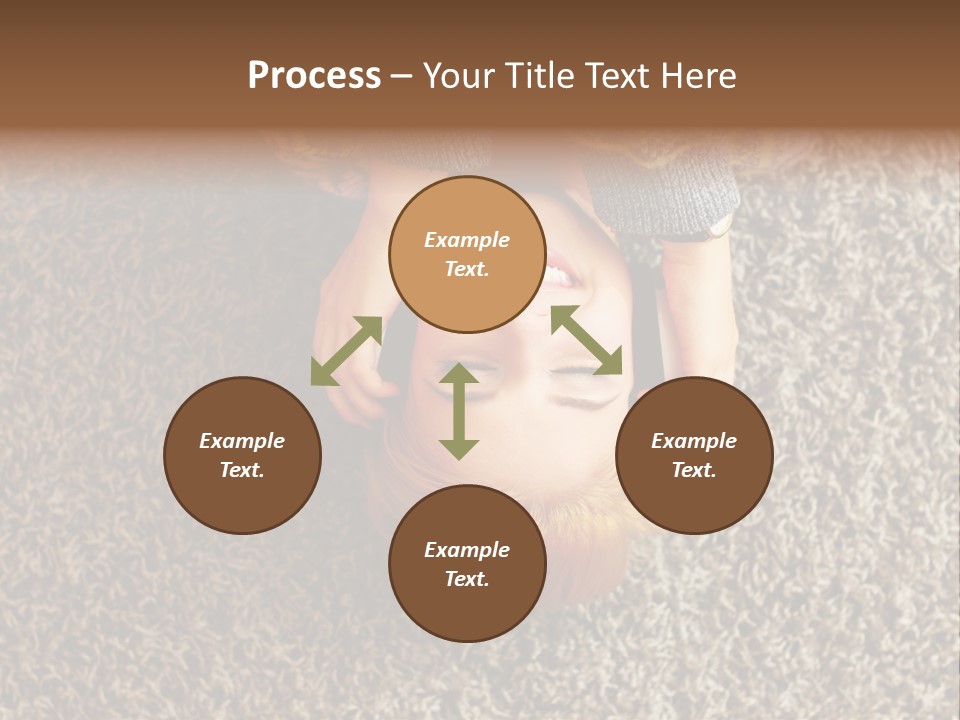 Process – Your Title Text Here

Example Text.

Example Text.

Example Text.

Example Text.